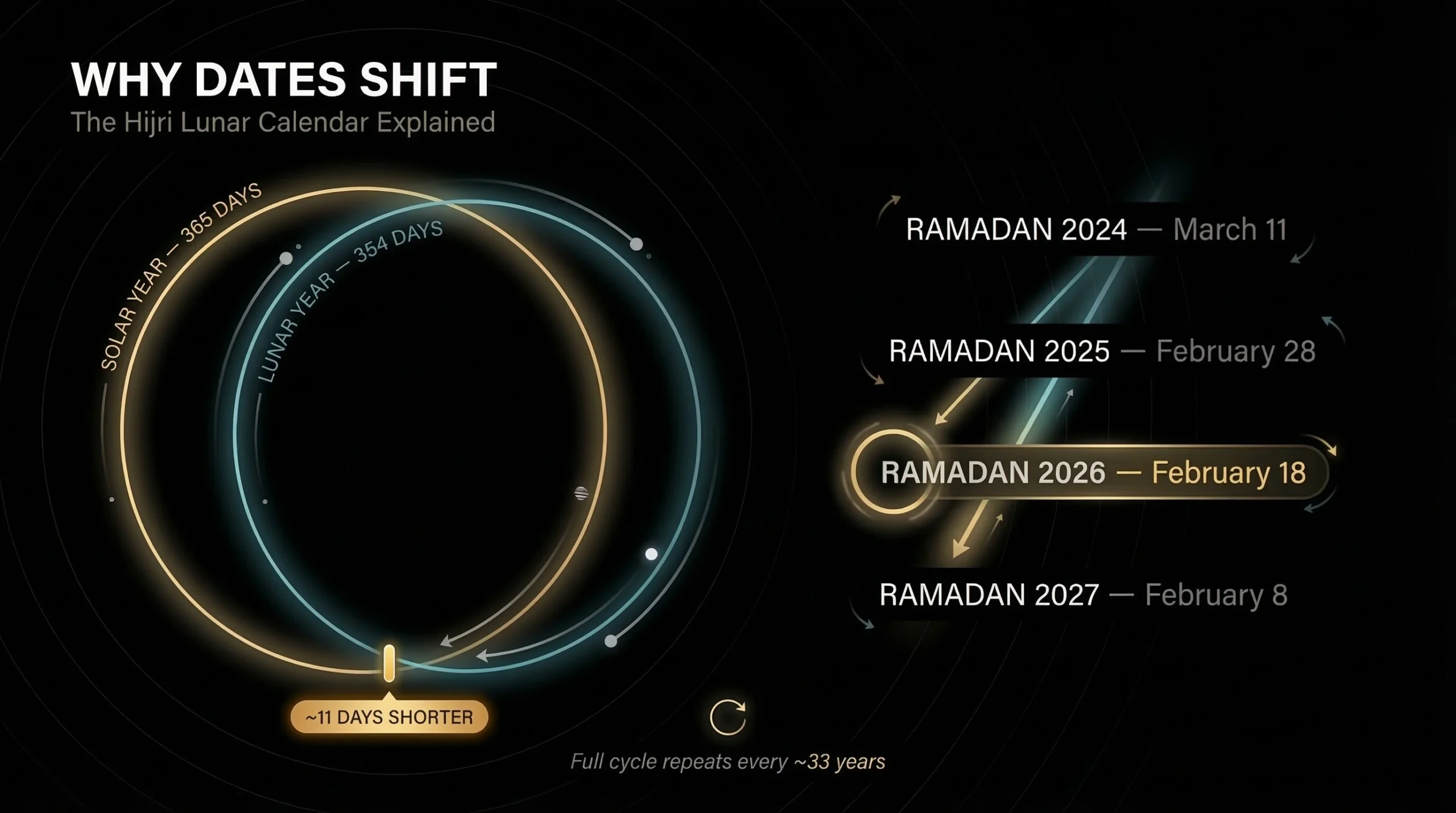 WHY DATES SHIFT
The Hijri Lunar Calendar Explained

SOLAR YEAR — 365 DAYS
LUNAR YEAR — 354 DAYS

~11 DAYS SHORTER

RAMADAN 2024 — March 11
RAMADAN 2025 — February 28
RAMADAN 2026 — February 18
RAMADAN 2027 — February 8

Full cycle repeats every ~33 years